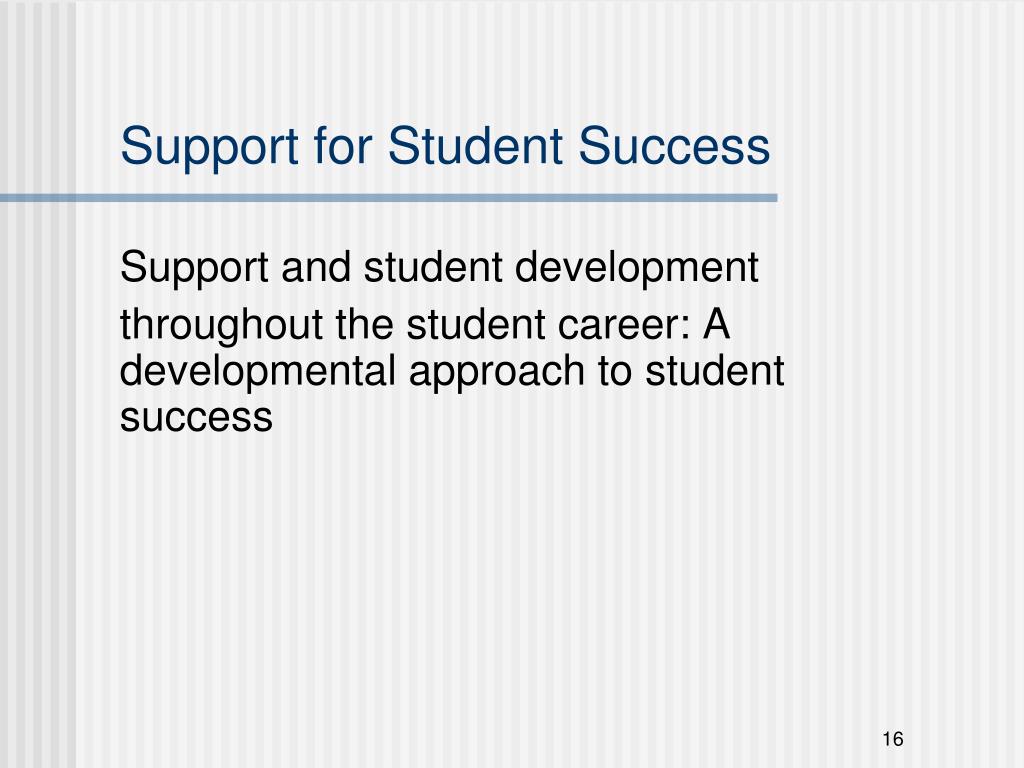 Support for Student Success

Support and student development

throughout the student career: A developmental approach to student success

16